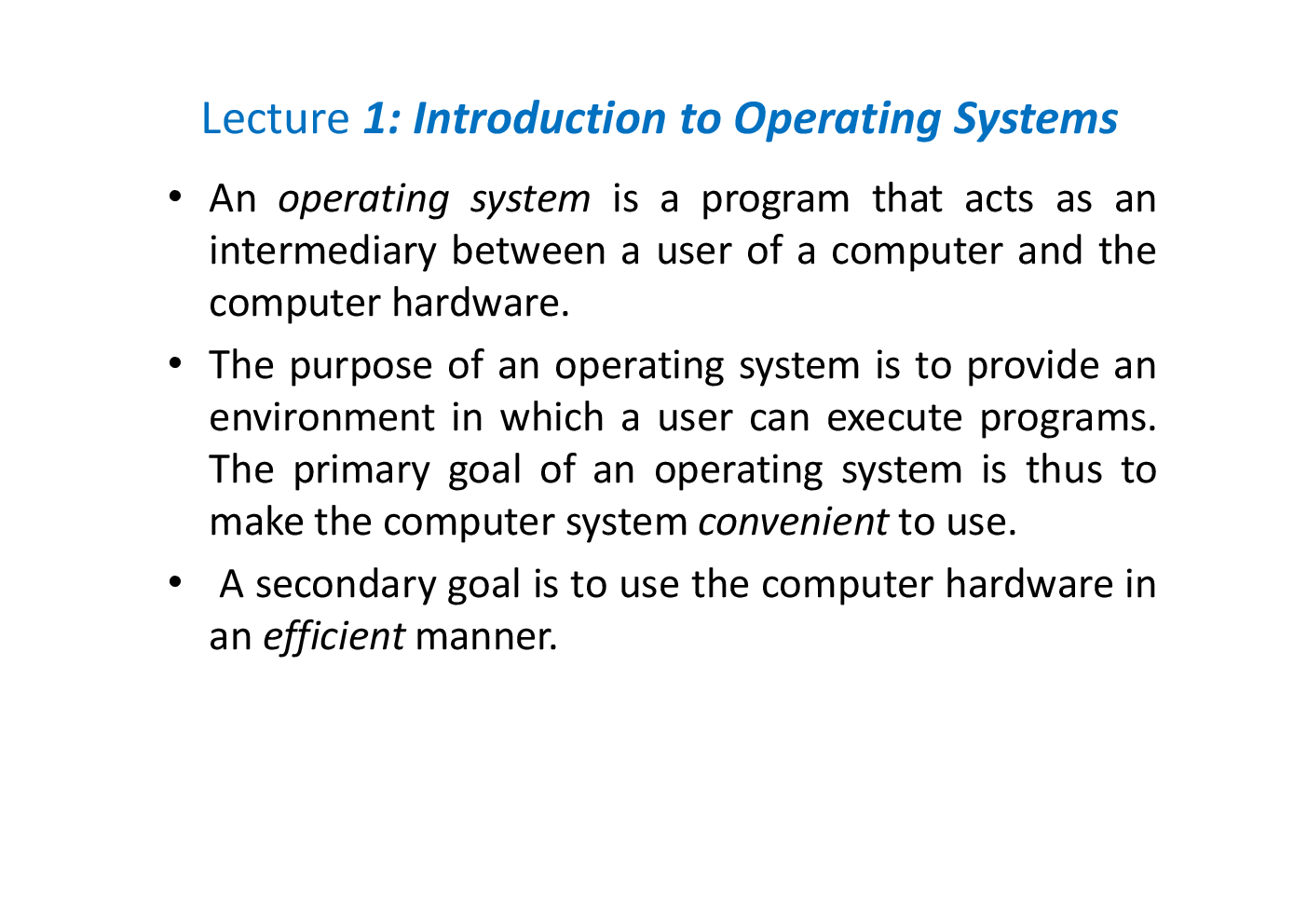 Lecture 1: Introduction to Operating Systems

• An operating system is a program that acts as an intermediary between a user of a computer and the computer hardware.

• The purpose of an operating system is to provide an environment in which a user can execute programs. The primary goal of an operating system is thus to make the computer system convenient to use.

• A secondary goal is to use the computer hardware in an efficient manner.